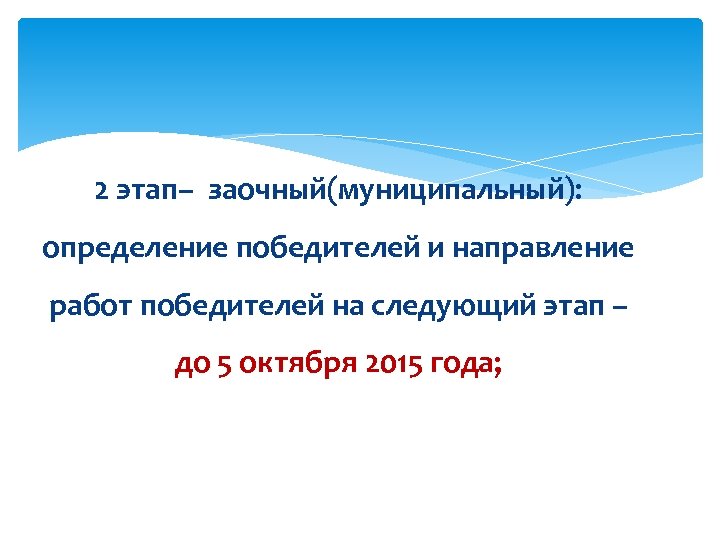 2 этап– заочный(муниципальный): определение победителей и направление работ победителей на следующий этап – до 5 октября 2015 года;